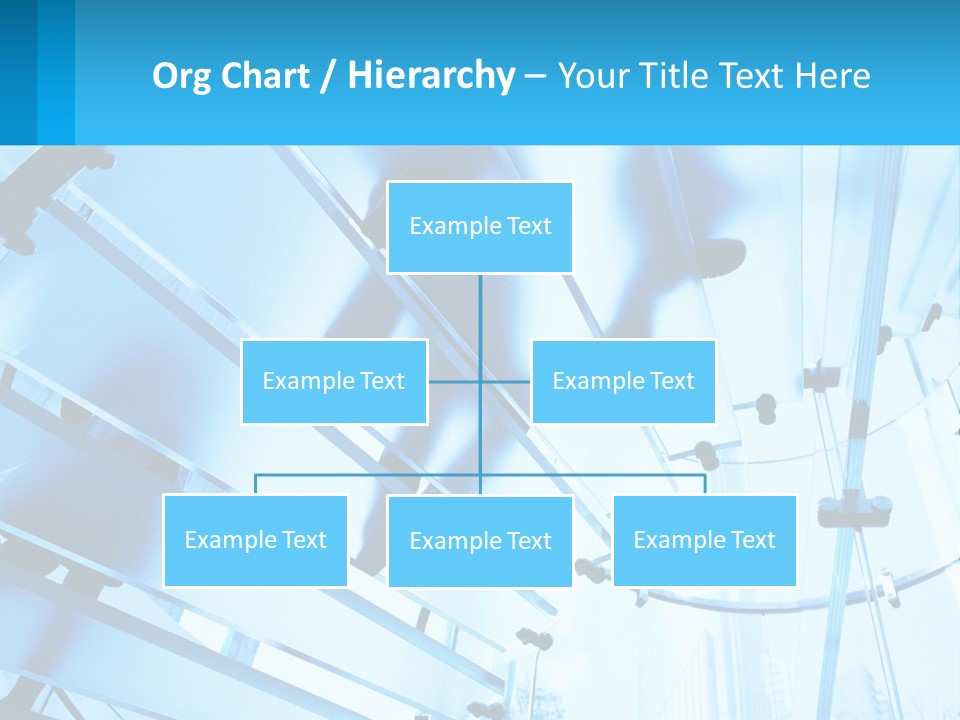 Org Chart / Hierarchy – Your Title Text Here

Example Text

Example Text

Example Text

Example Text

Example Text

Example Text